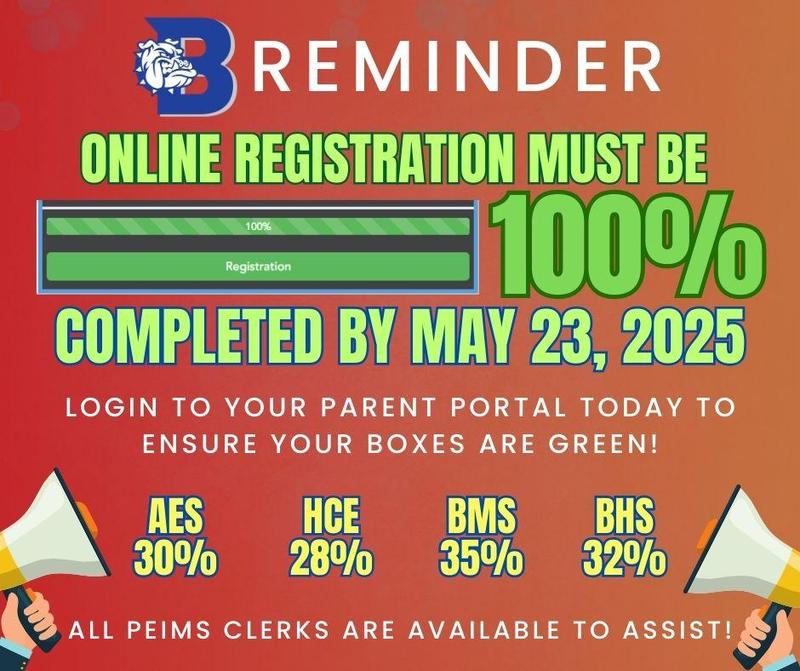 B REMINDER

ONLINE REGISTRATION MUST BE

100%

Registration

100%

COMPLETED BY MAY 23, 2025

LOGIN TO YOUR PARENT PORTAL TODAY TO ENSURE YOUR BOXES ARE GREEN!

AES 30%

HCE 28%

BMS 35%

BHS 32%

ALL PEIMS CLERKS ARE AVAILABLE TO ASSIST!